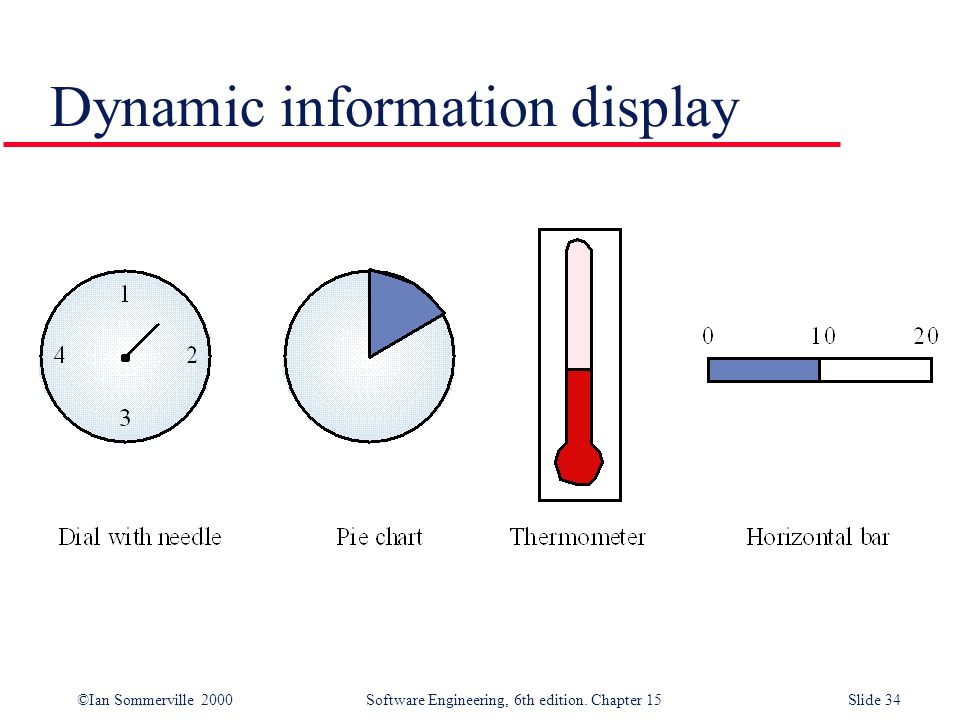 Dynamic information display

1
4
2
3

0 10 20

Dial with needle

Pie chart

Thermometer

Horizontal bar

©Ian Sommerville 2000

Software Engineering, 6th edition. Chapter 15

Slide 34